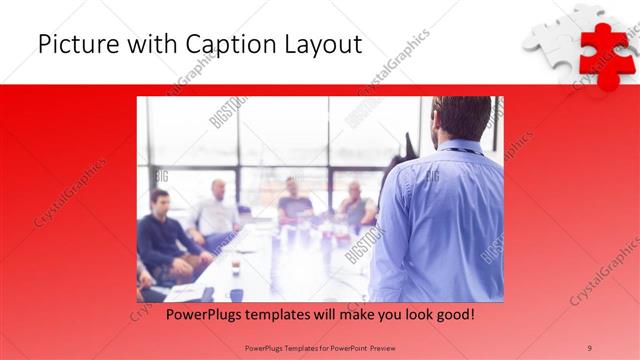 Picture with Caption Layout

CrystalGraphics

BIGSTOCK

PowerPlugs templates will make you look good!

PowerPlugs Templates for PowerPoint Preview

9